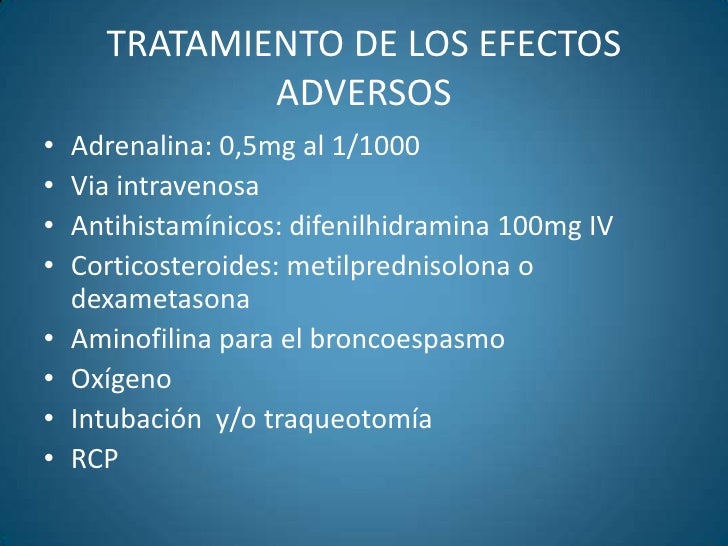 TRATAMIENTO DE LOS EFECTOS ADVERSOS

• Adrenalina: 0,5mg al 1/1000
• Via intravenosa
• Antihistamínicos: difenilhidramina 100mg IV
• Corticosteroides: metilprednisolona o dexametasona
• Aminofilina para el broncoespasmo
• Oxígeno
• Intubación y/o traqueotomía
• RCP